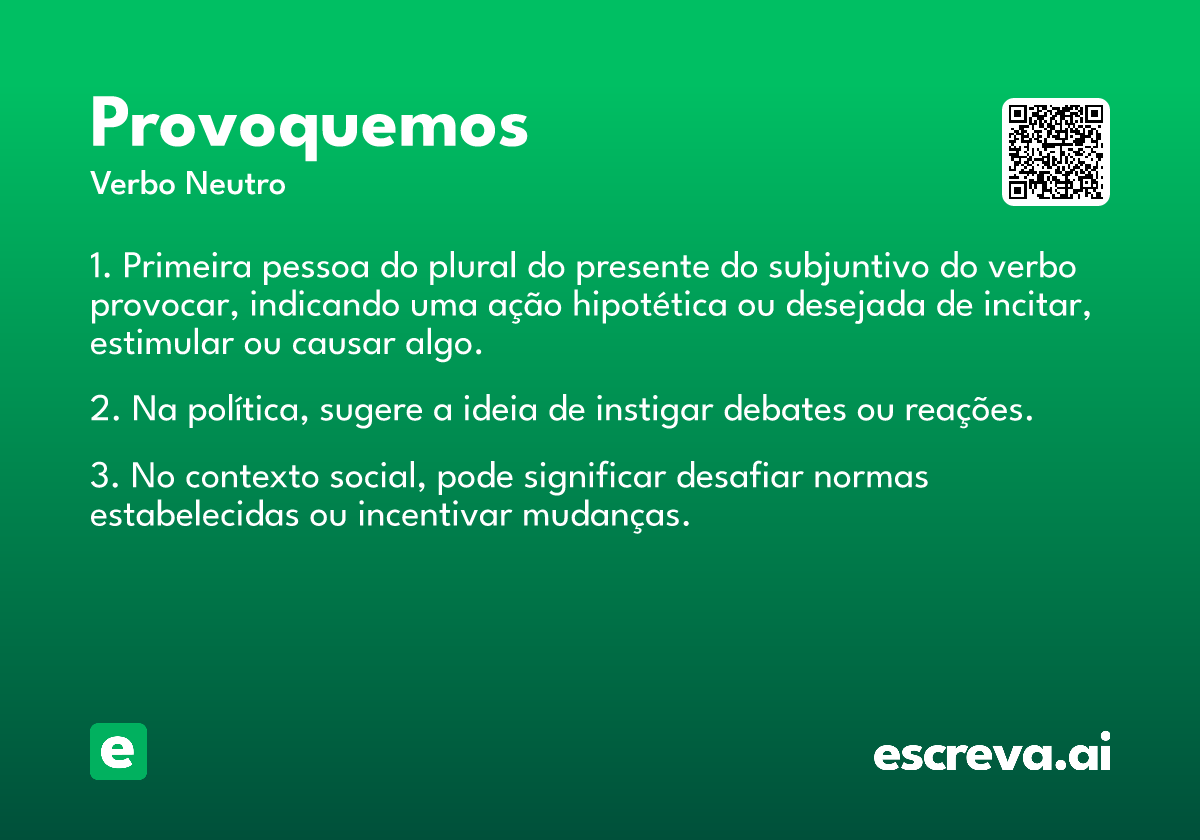 Provoquemos
Verbo Neutro

1. Primeira pessoa do plural do presente do subjuntivo do verbo provocar, indicando uma ação hipotética ou desejada de incitar, estimular ou causar algo.

2. Na política, sugere a ideia de instigar debates ou reações.

3. No contexto social, pode significar desafiar normas estabelecidas ou incentivar mudanças.

e

escreva.ai